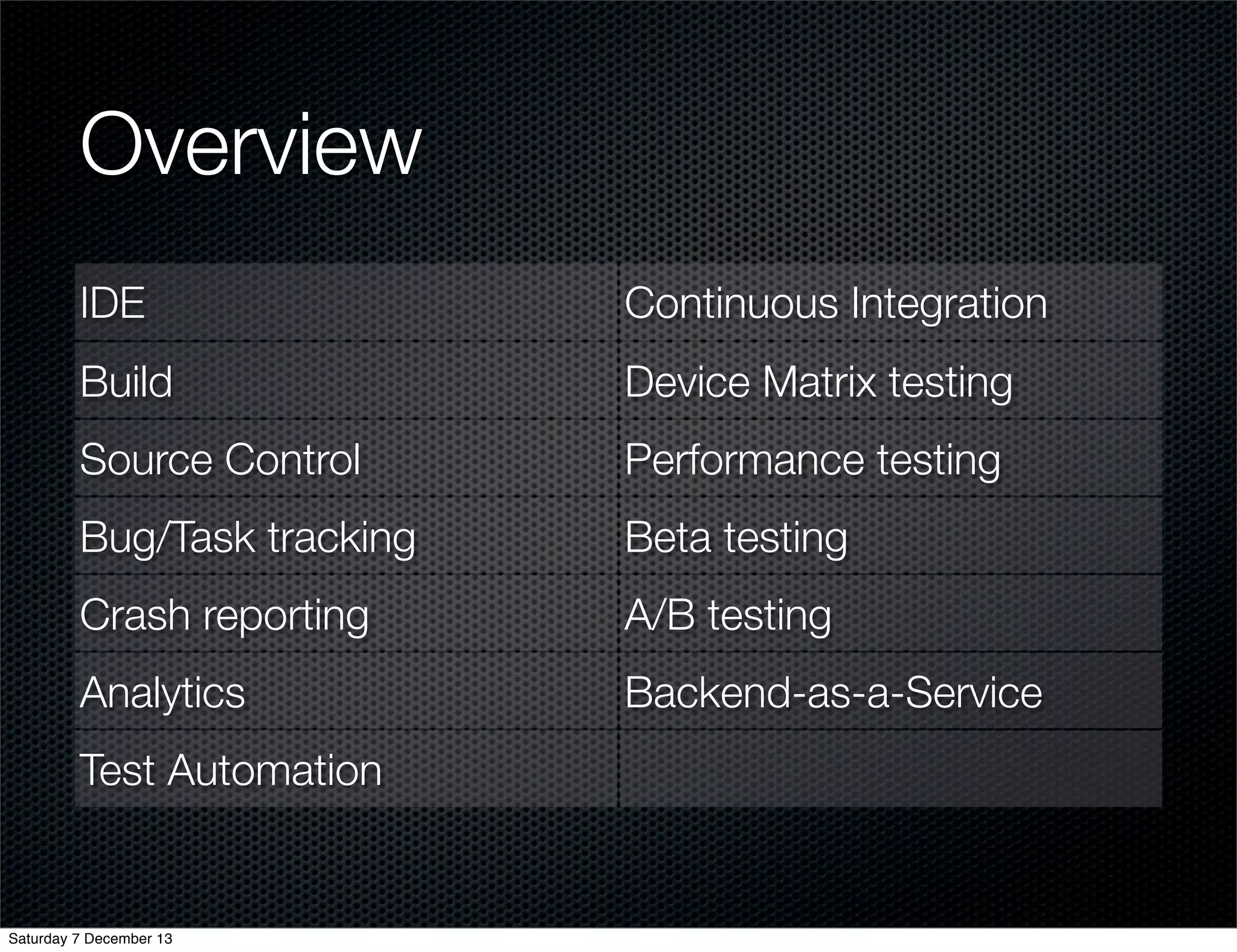 Overview

| IDE | Continuous Integration |
|---|---|
| Build | Device Matrix testing |
| Source Control | Performance testing |
| Bug/Task tracking | Beta testing |
| Crash reporting | A/B testing |
| Analytics | Backend-as-a-Service |
| Test Automation | |

Saturday 7 December 13